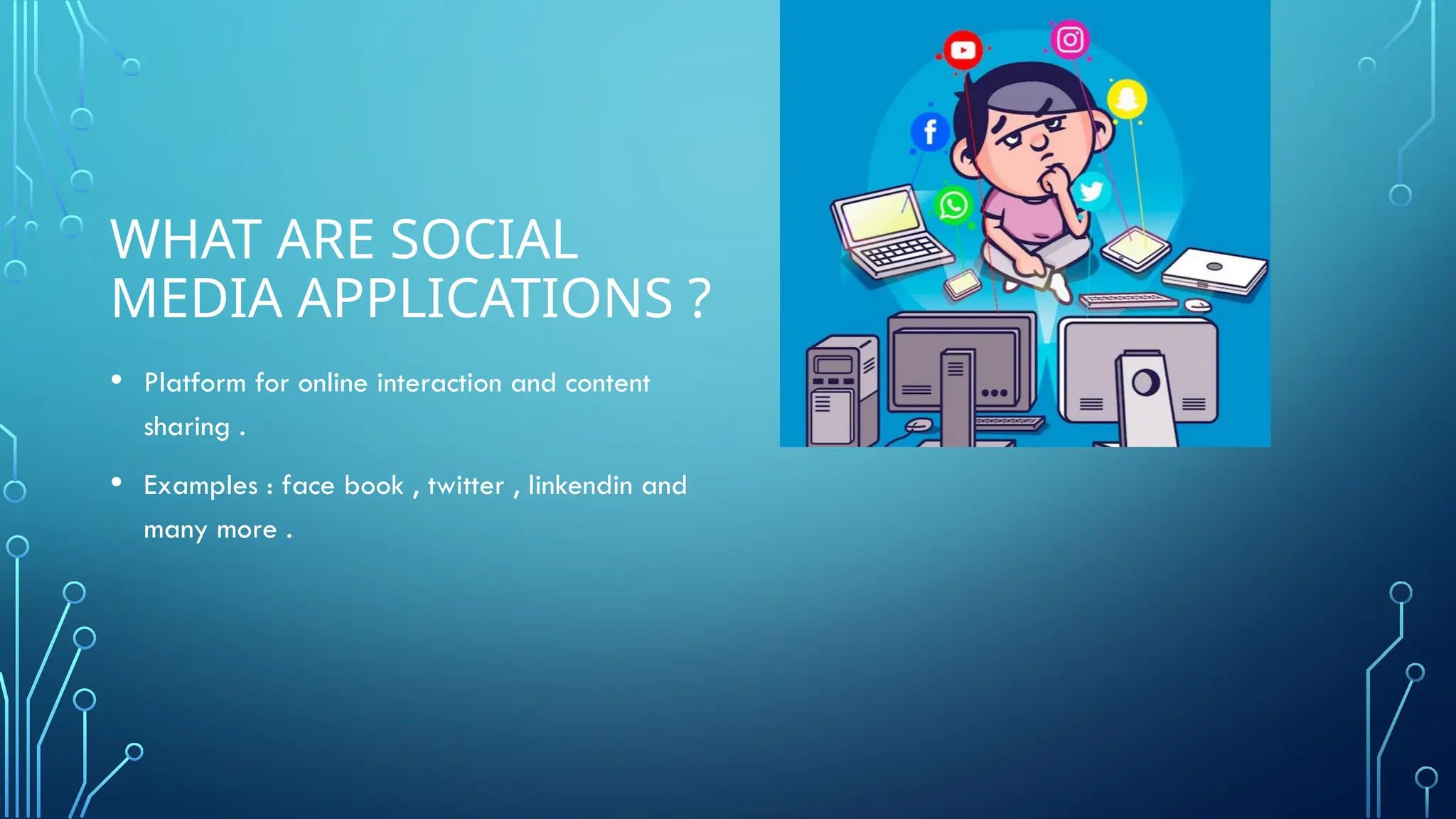 WHAT ARE SOCIAL MEDIA APPLICATIONS ?

• Platform for online interaction and content sharing .

• Examples : face book , twitter , linkendin and many more .